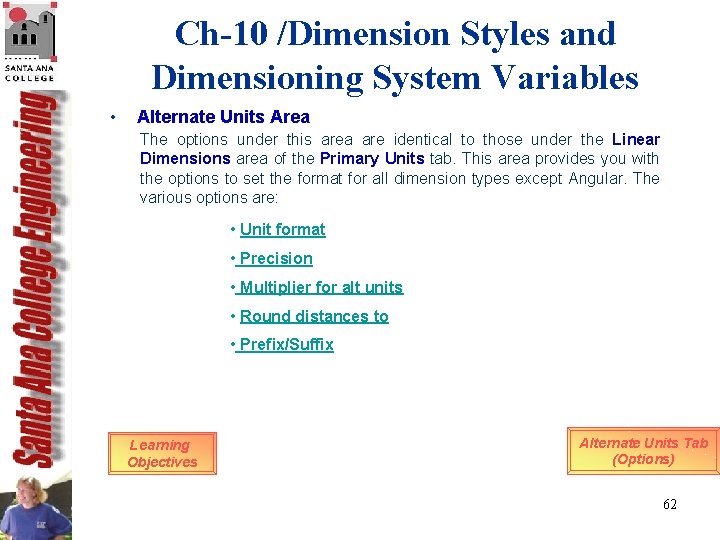 SANTA ANA COLLEGE

Santa Ana College Engineering

Ch-10 /Dimension Styles and Dimensioning System Variables

• Alternate Units Area

The options under this area are identical to those under the Linear Dimensions area of the Primary Units tab. This area provides you with the options to set the format for all dimension types except Angular. The various options are:

• Unit format

• Precision

• Multiplier for alt units

• Round distances to

• Prefix/Suffix

Learning Objectives

Alternate Units Tab (Options)

62